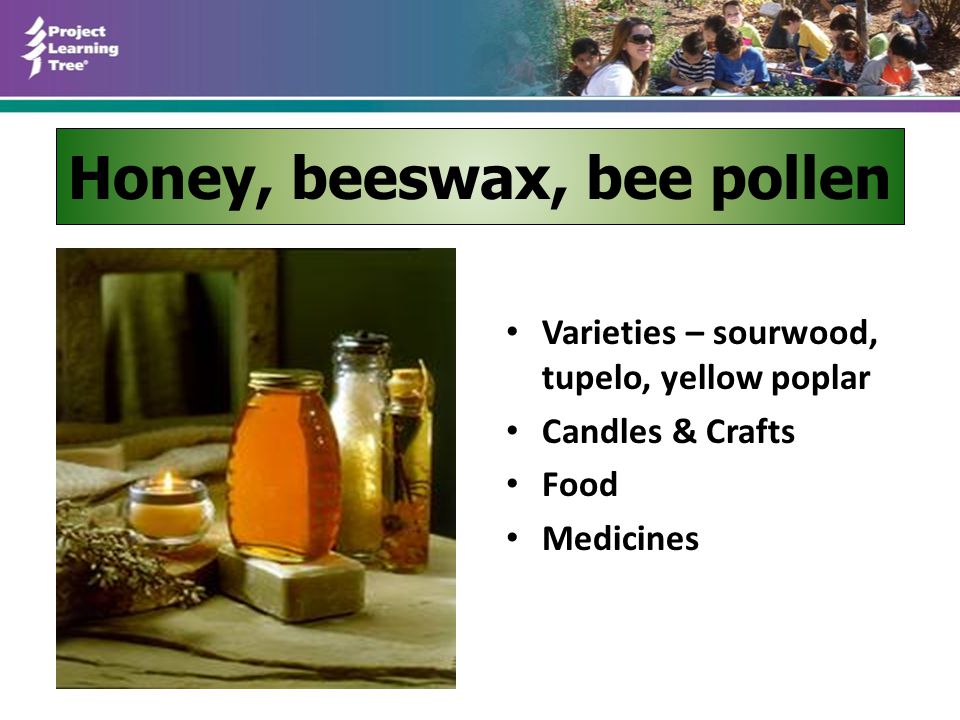 Project Learning Tree®

Honey, beeswax, bee pollen

• Varieties – sourwood, tupelo, yellow poplar
• Candles & Crafts
• Food
• Medicines